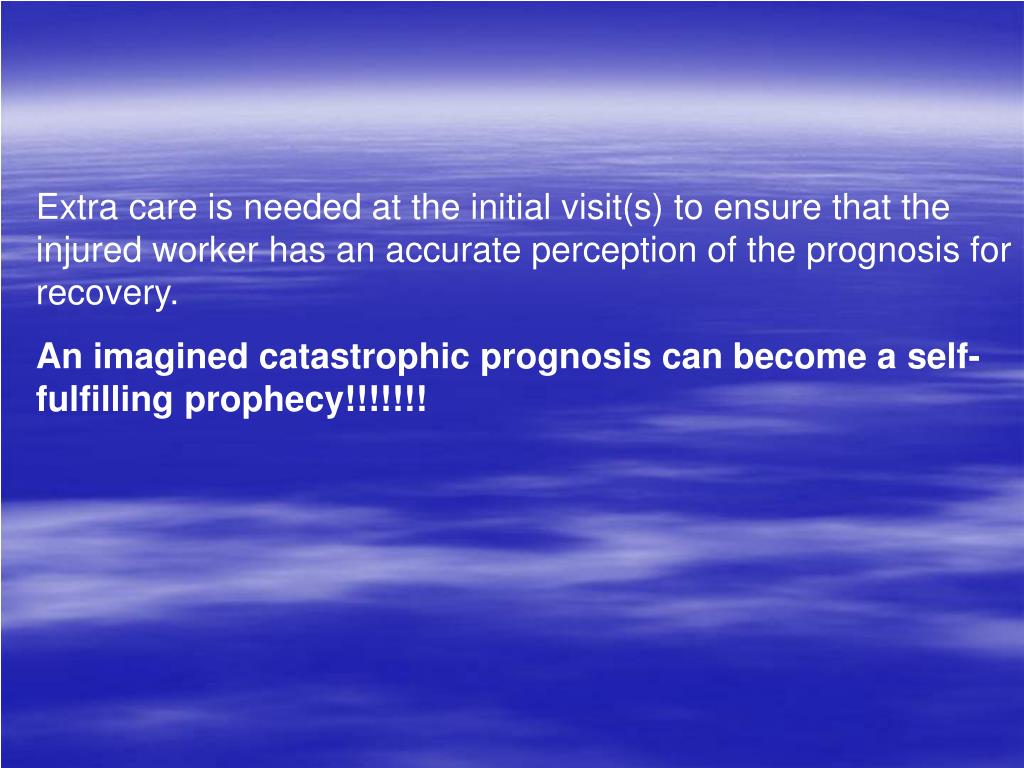 Extra care is needed at the initial visit(s) to ensure that the injured worker has an accurate perception of the prognosis for recovery.

An imagined catastrophic prognosis can become a self-fulfilling prophecy!!!!!!!